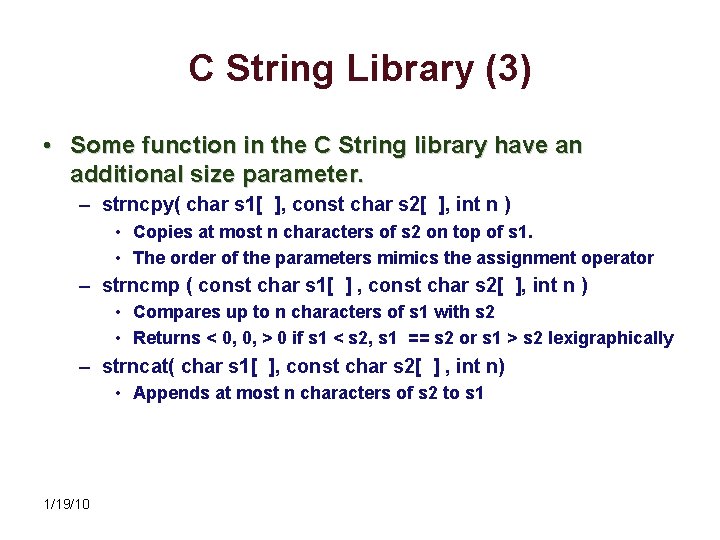 C String Library (3)

• Some function in the C String library have an additional size parameter.
– strncpy( char s1[ ], const char s2[ ], int n )
• Copies at most n characters of s2 on top of s1.
• The order of the parameters mimics the assignment operator
– strncmp ( const char s1[ ] , const char s2[ ], int n )
• Compares up to n characters of s1 with s2
• Returns < 0, 0, > 0 if s1 < s2, s1 == s2 or s1 > s2 lexigraphically
– strncat( char s1[ ], const char s2[ ] , int n)
• Appends at most n characters of s2 to s1

1/19/10